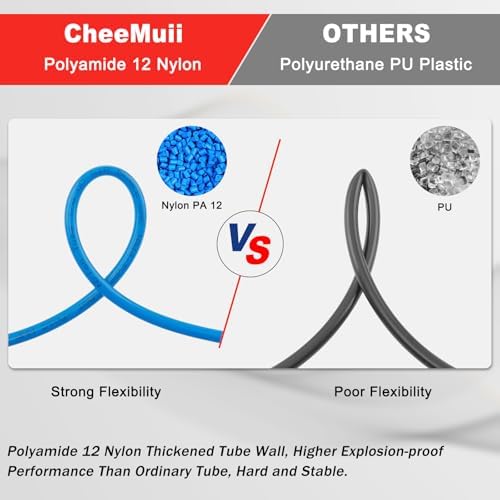 CheeMuii
Polyamide 12 Nylon

OTHERS
Polyurethane PU Plastic

Nylon PA 12

VS

PU

Strong Flexibility

Poor Flexibility

Polyamide 12 Nylon Thickened Tube Wall, Higher Explosion-proof Performance Than Ordinary Tube, Hard and Stable.